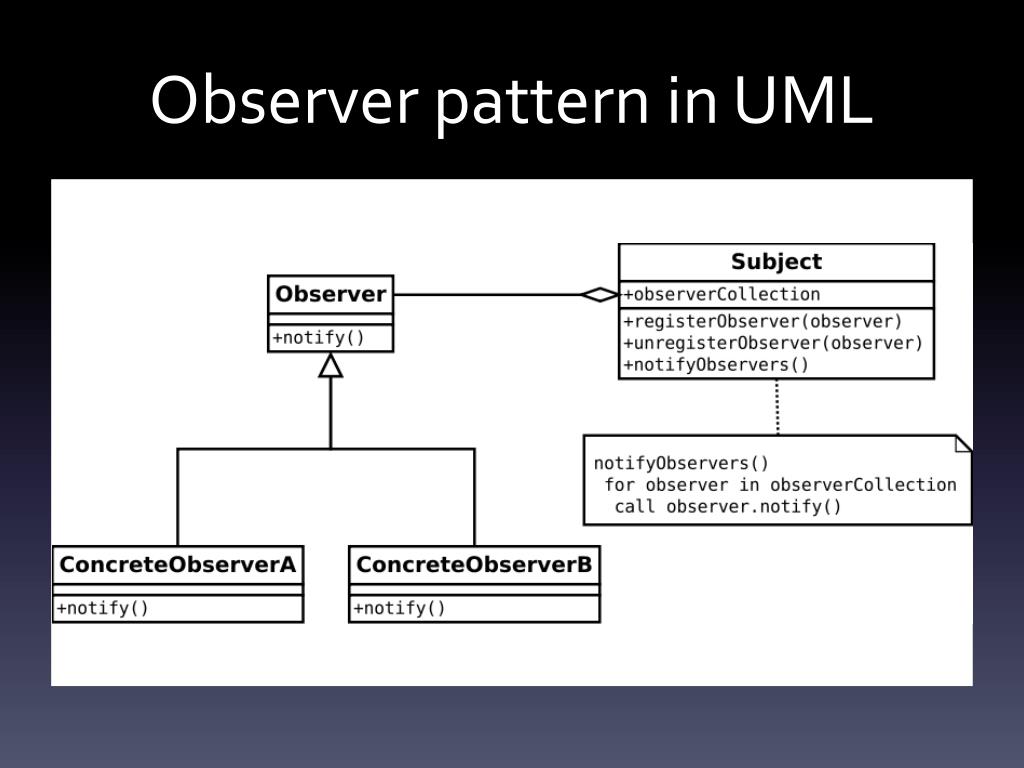 Observer pattern in UML

Observer
+notify()

Subject
+observerCollection
+registerObserver(observer)
+unregisterObserver(observer)
+notifyObservers()

notifyObservers()
for observer in observerCollection
call observer.notify()

ConcreteObserverA
+notify()

ConcreteObserverB
+notify()